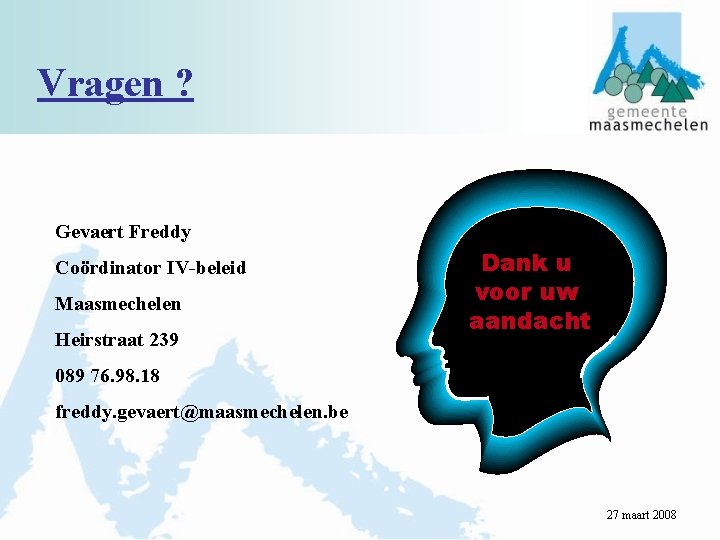 Vragen ?

gemeente
maasmechelen

Gevaert Freddy

Coördinator IV-beleid

Maasmechelen

Heirstraat 239

089 76.98.18

freddy.gevaert@maasmechelen.be

Dank u voor uw aandacht

27 maart 2008